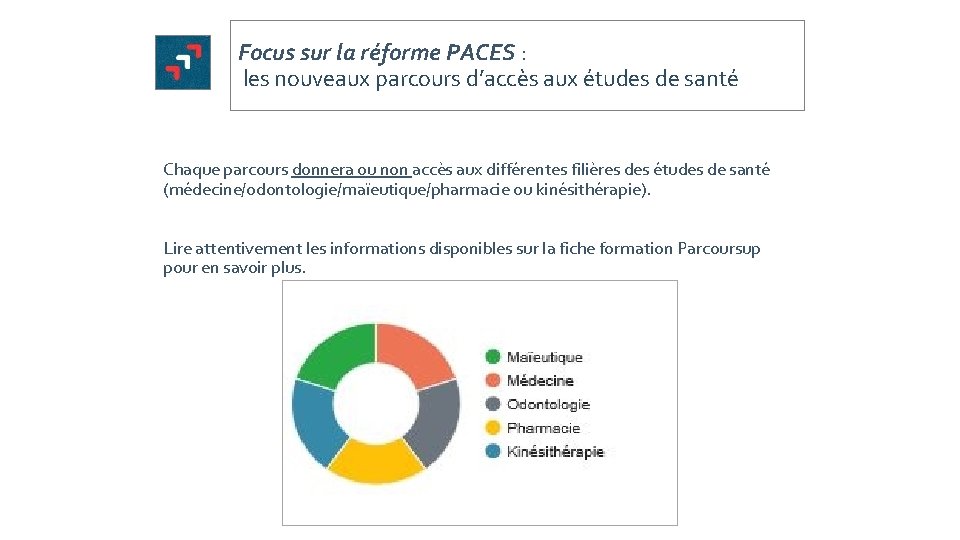 Focus sur la réforme PACES :
les nouveaux parcours d'accès aux études de santé

Chaque parcours donnera ou non accès aux différentes filières des études de santé (médecine/odontologie/maïeutique/pharmacie ou kinésithérapie).

Lire attentivement les informations disponibles sur la fiche formation Parcoursup pour en savoir plus.

Maïeutique
Médecine
Odontologie
Pharmacie
Kinésithérapie